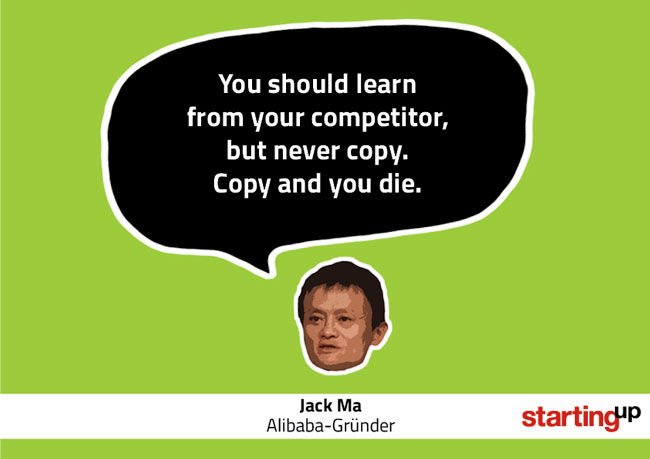 You should learn from your competitor, but never copy. Copy and you die.

Jack Ma
Alibaba-Gründer

startingup